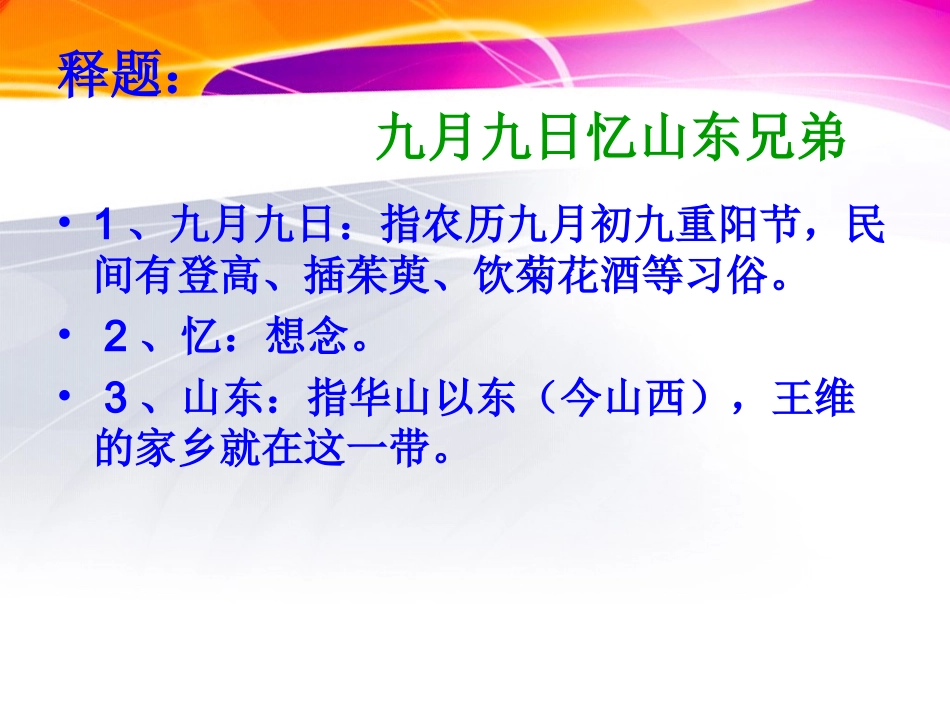 释题：

九月九日忆山东兄弟

• 1、九月九日：指农历九月初九重阳节，民间有登高、插茱萸、饮菊花酒等习俗。

• 2、忆：想念。

• 3、山东：指华山以东（今山西），王维的家乡就在这一带。